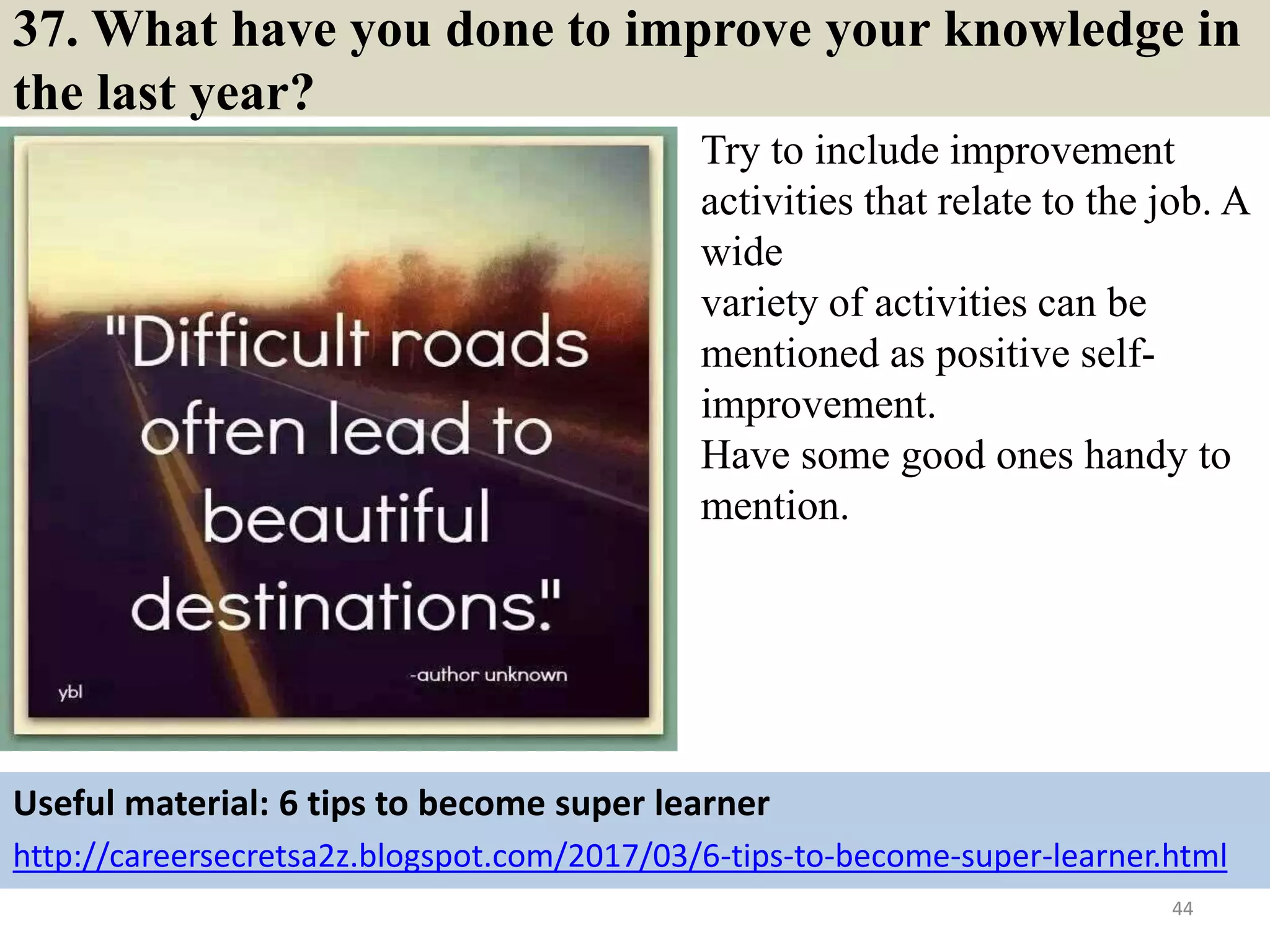 37. What have you done to improve your knowledge in the last year?

"Difficult roads often lead to beautiful destinations."

-author unknown

ybl

Try to include improvement activities that relate to the job. A wide
variety of activities can be mentioned as positive self-improvement.
Have some good ones handy to mention.

Useful material: 6 tips to become super learner

http://careersecretsa2z.blogspot.com/2017/03/6-tips-to-become-super-learner.html

44